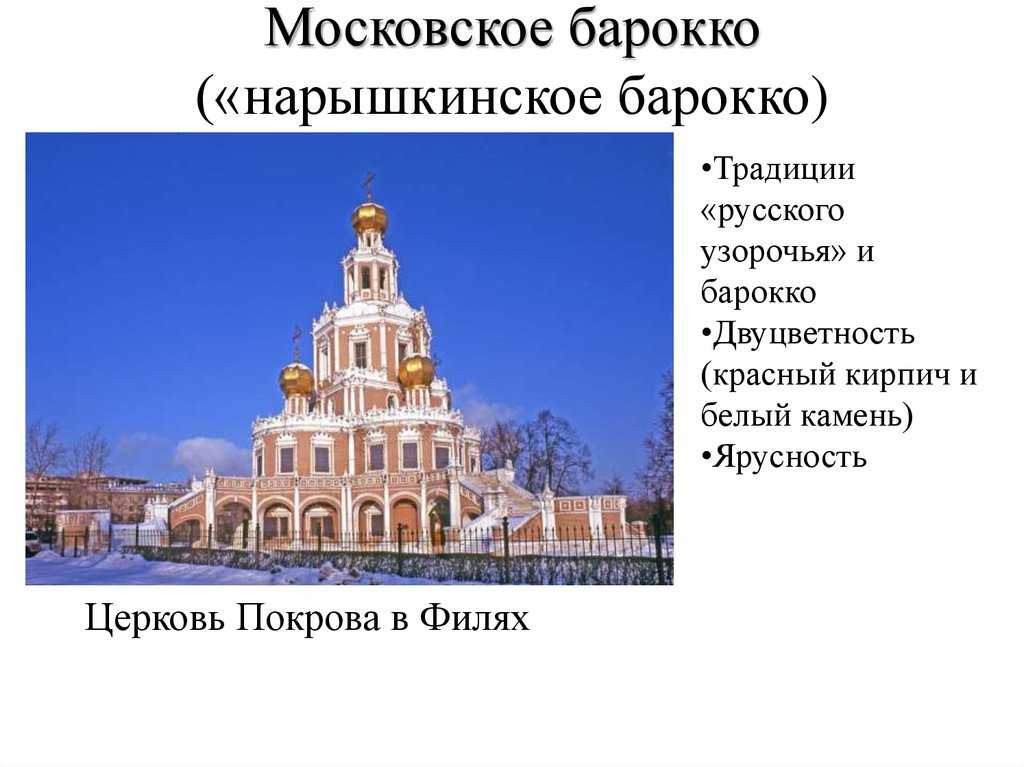 Московское барокко
(«нарышкинское барокко)

•Традиции «русского узорочья» и барокко
•Двуцветность (красный кирпич и белый камень)
•Ярусность

Церковь Покрова в Филях